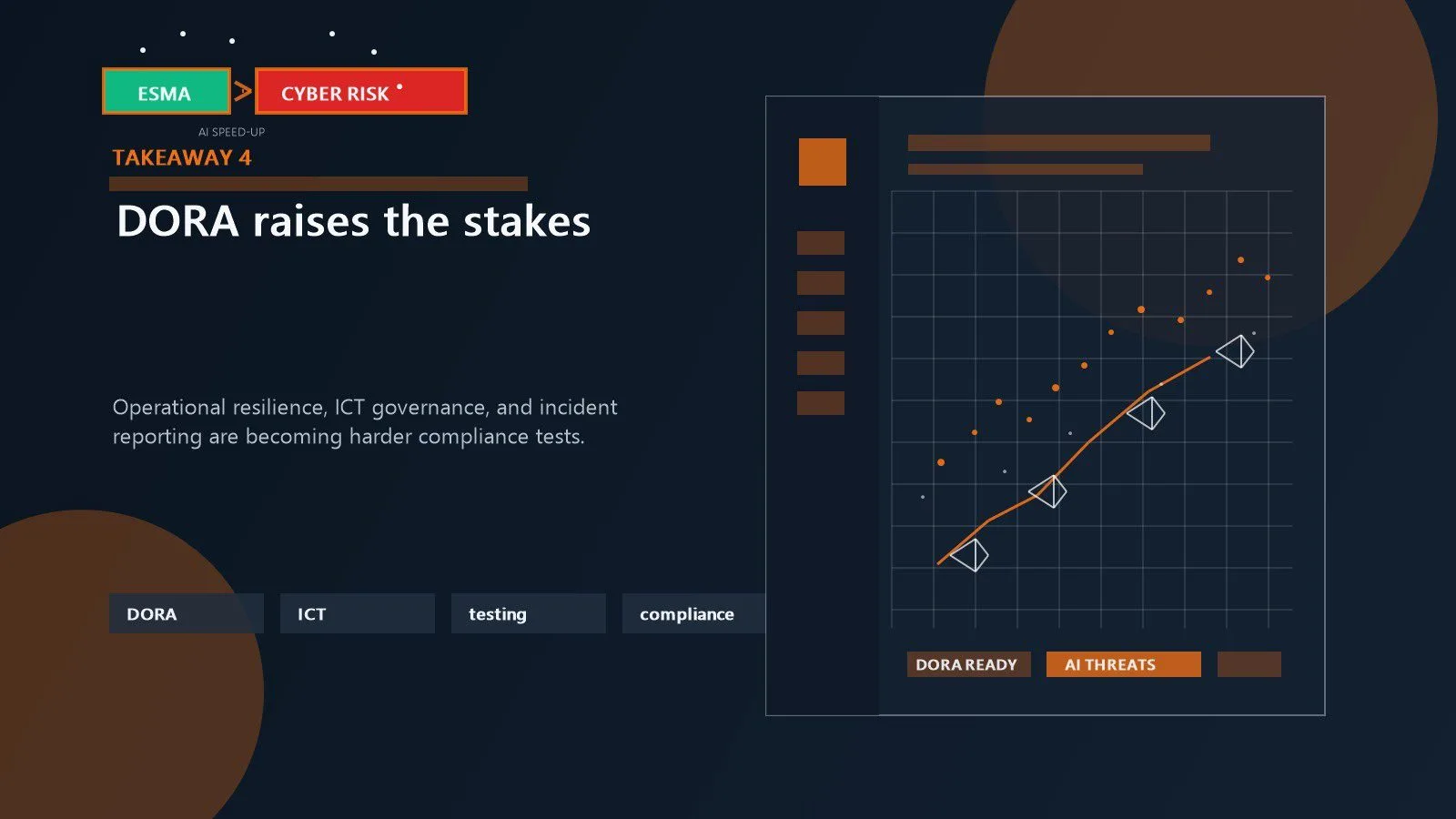 ESMA > CYBER RISK

AI SPEED-UP

TAKEAWAY 4

DORA raises the stakes

Operational resilience, ICT governance, and incident reporting are becoming harder compliance tests.

DORA ICT testing compliance

DORA READY AI THREATS